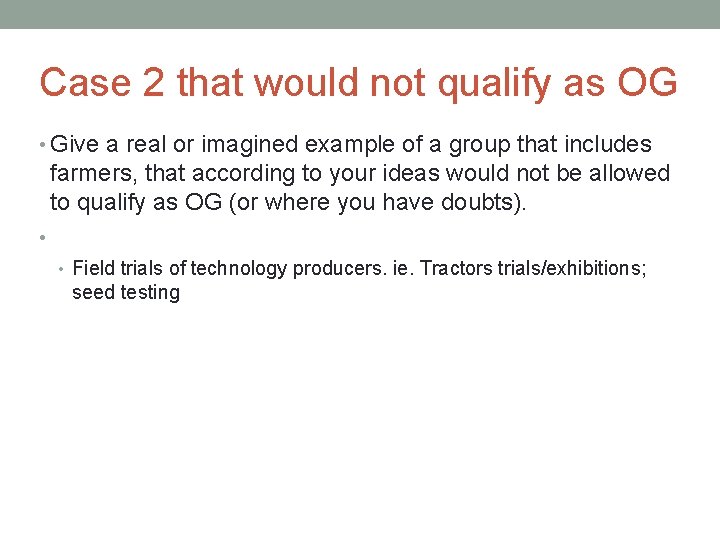 Case 2 that would not qualify as OG

• Give a real or imagined example of a group that includes farmers, that according to your ideas would not be allowed to qualify as OG (or where you have doubts).

•

• Field trials of technology producers. ie. Tractors trials/exhibitions; seed testing